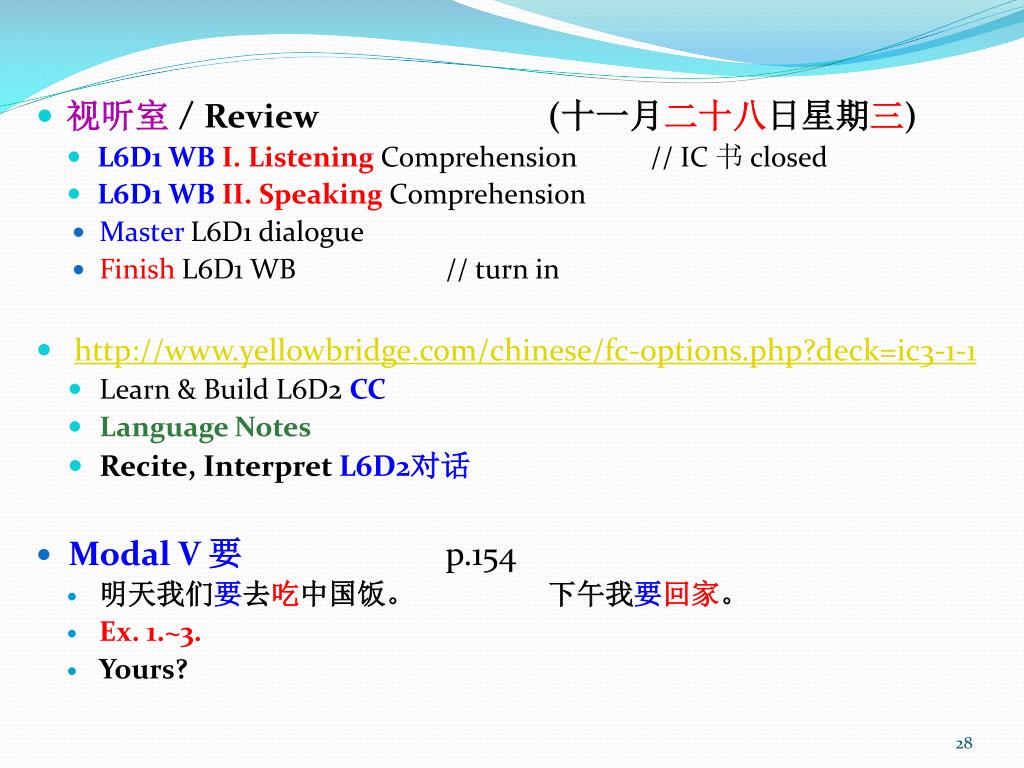 视听室 / Review (十一月二十八日星期三)

L6D1 WB I. Listening Comprehension // IC 书 closed

L6D1 WB II. Speaking Comprehension

Master L6D1 dialogue

Finish L6D1 WB // turn in

http://www.yellowbridge.com/chinese/fc-options.php?deck=ic3-1-1

Learn & Build L6D2 CC

Language Notes

Recite, Interpret L6D2对话

Modal V 要 p.154

明天我们要去吃中国饭。 下午我要回家。

Ex. 1.~3.

Yours?

28